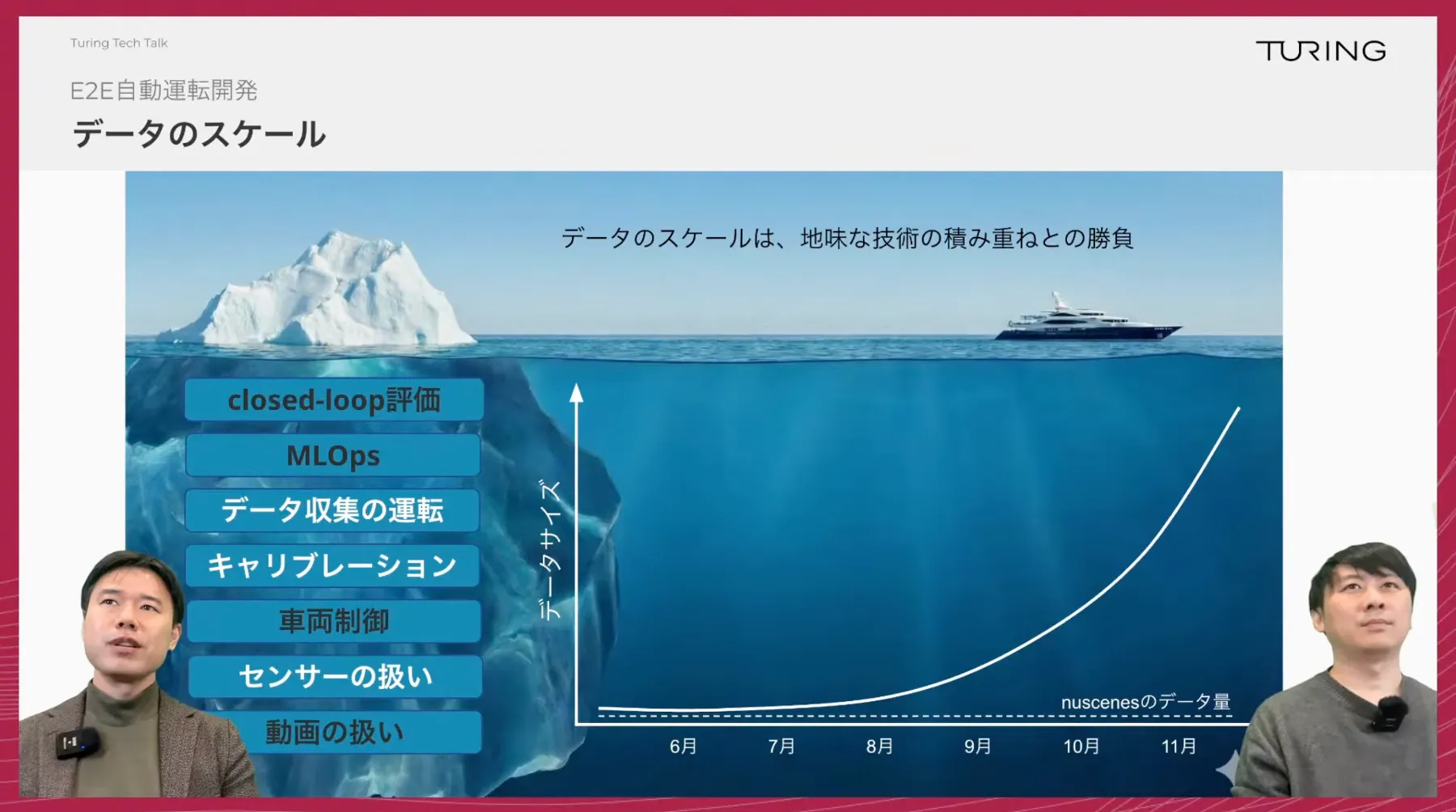 Turing Tech Talk

TURING

E2E自動運転開発

データのスケール

データのスケールは、地味な技術の積み重ねとの勝負

closed-loop評価

MLOps

データ収集の運転

キャリブレーション

車両制御

センサーの扱い

動画の扱い

データサイズ

nuscenesのデータ量

6月 7月 8月 9月 10月 11月